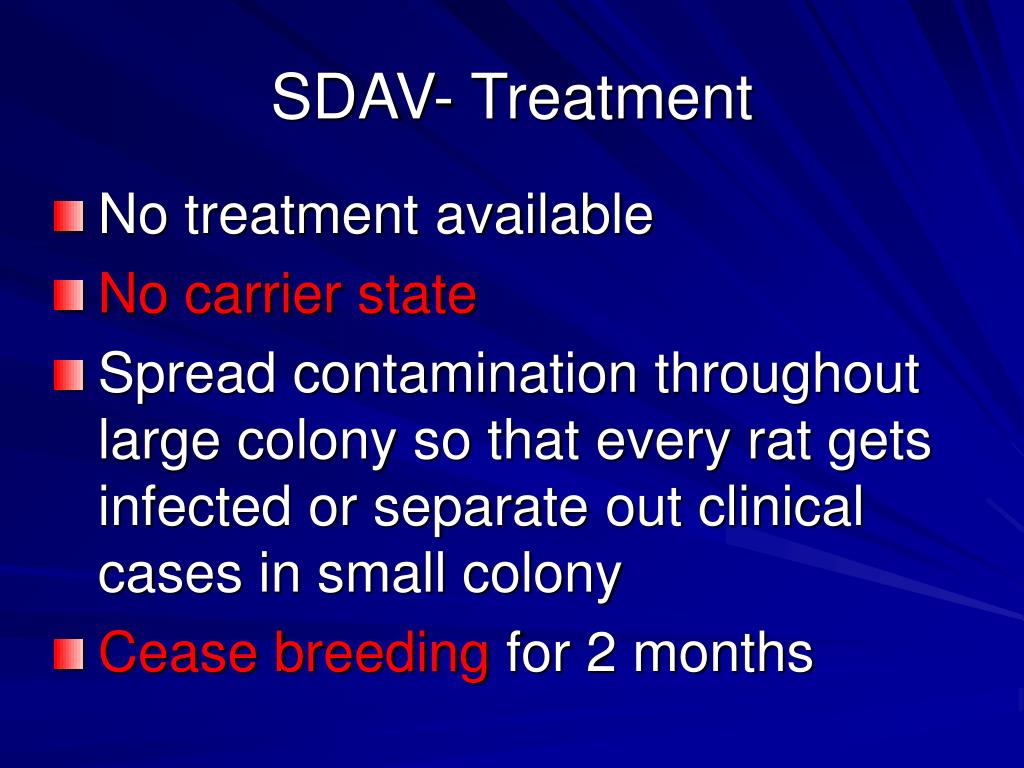 SDAV- Treatment

No treatment available

No carrier state

Spread contamination throughout large colony so that every rat gets infected or separate out clinical cases in small colony

Cease breeding for 2 months